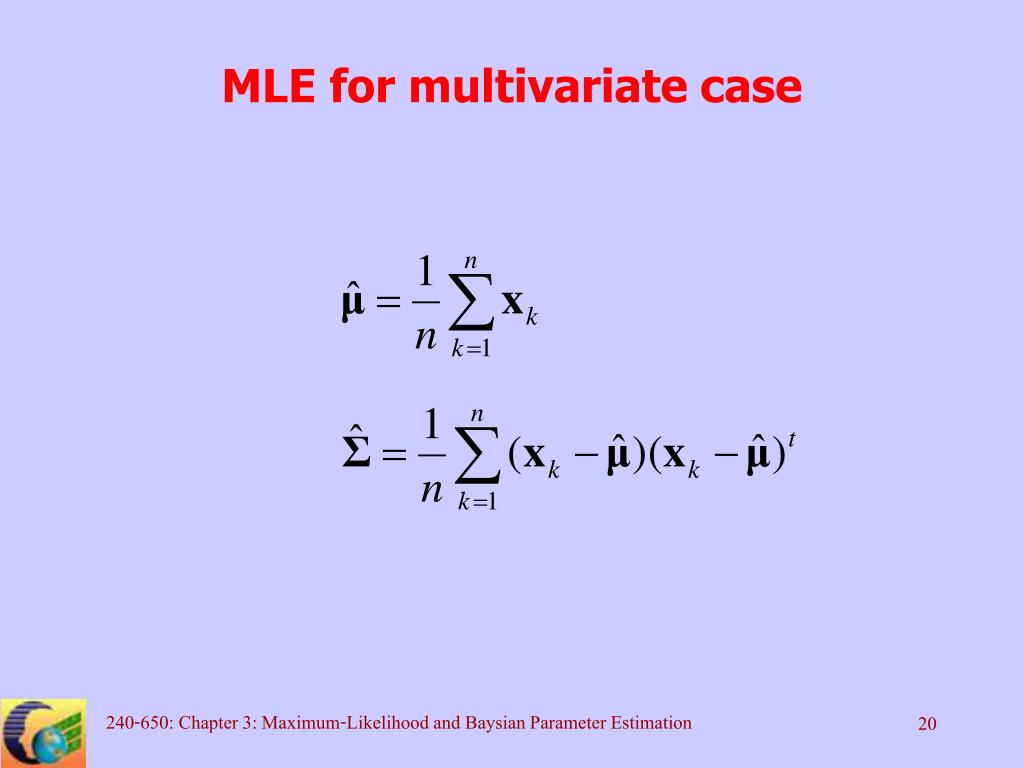 MLE for multivariate case

$\hat{\boldsymbol{\mu}} = \frac{1}{n}\sum_{k=1}^{n} \mathbf{x}_k$

$\hat{\boldsymbol{\Sigma}} = \frac{1}{n}\sum_{k=1}^{n} (\mathbf{x}_k - \hat{\boldsymbol{\mu}})(\mathbf{x}_k - \hat{\boldsymbol{\mu}})^t$

240-650: Chapter 3: Maximum-Likelihood and Baysian Parameter Estimation

20